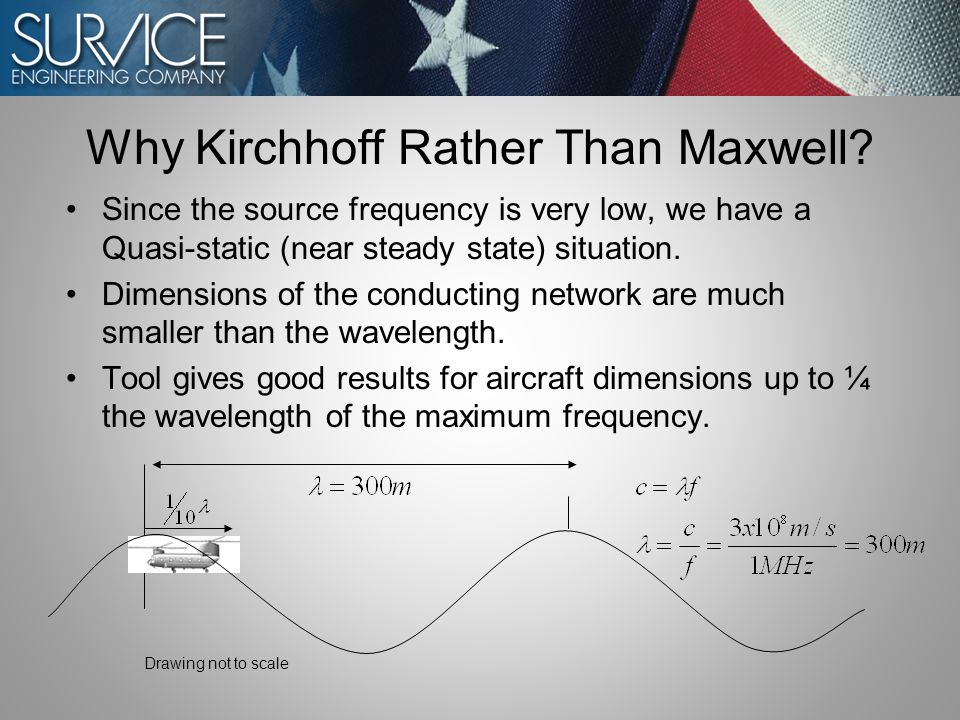 SURVICE
ENGINEERING COMPANY

Why Kirchhoff Rather Than Maxwell?

• Since the source frequency is very low, we have a Quasi-static (near steady state) situation.
• Dimensions of the conducting network are much smaller than the wavelength.
• Tool gives good results for aircraft dimensions up to ¼ the wavelength of the maximum frequency.

$\lambda = 300m$

$\frac{1}{10}\lambda$

$c = \lambda f$

$\lambda = \frac{c}{f} = \frac{3x10^8 m/s}{1MHz} = 300m$

Drawing not to scale